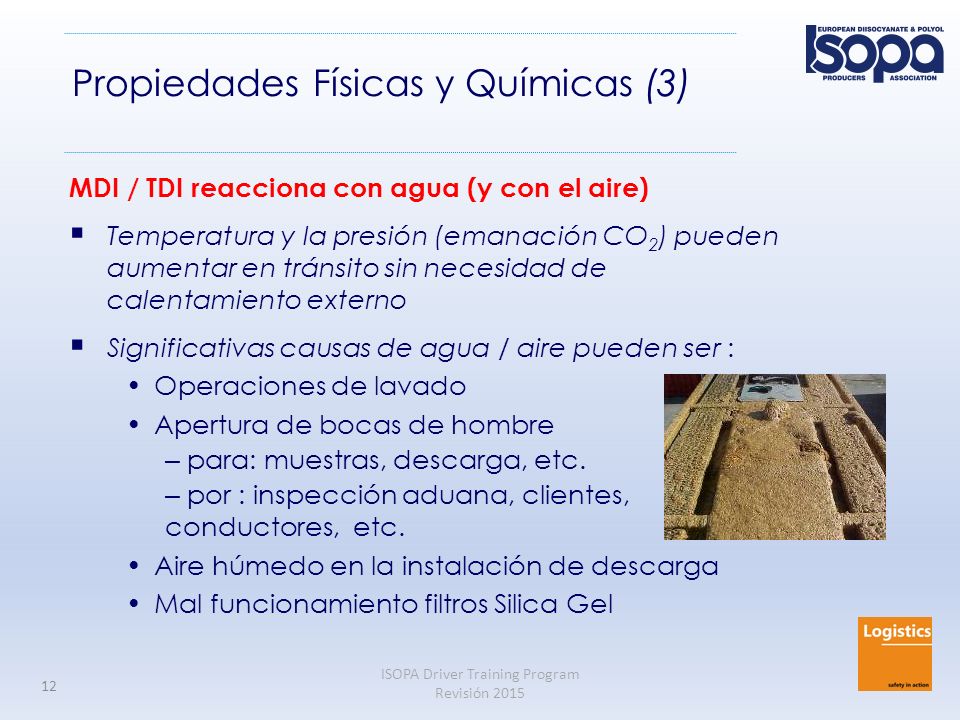 EUROPEAN DIISOCYANATE & POLYOL
ISOPA
PRODUCERS ASSOCIATION

Propiedades Físicas y Químicas (3)

MDI / TDI reacciona con agua (y con el aire)

▪ Temperatura y la presión (emanación $CO_2$) pueden aumentar en tránsito sin necesidad de calentamiento externo

▪ Significativas causas de agua / aire pueden ser :
• Operaciones de lavado
• Apertura de bocas de hombre
– para: muestras, descarga, etc.
– por : inspección aduana, clientes, conductores, etc.
• Aire húmedo en la instalación de descarga
• Mal funcionamiento filtros Silica Gel

Logistics
safety in action

12

ISOPA Driver Training Program
Revisión 2015